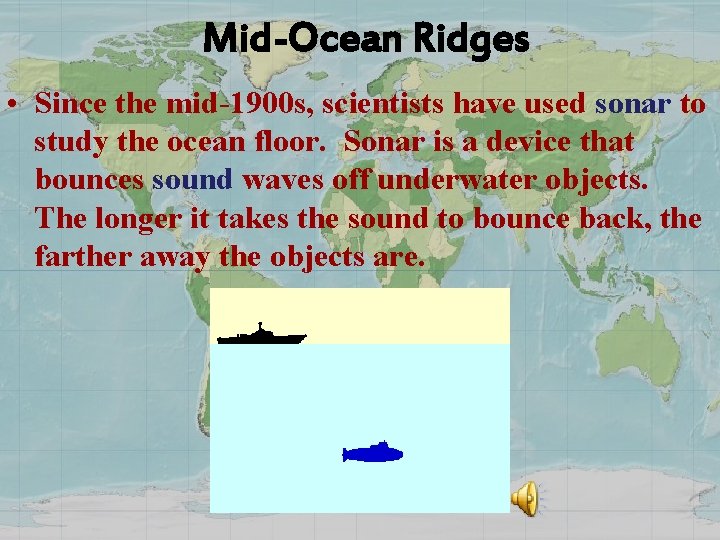 Mid-Ocean Ridges

• Since the mid-1900s, scientists have used sonar to study the ocean floor. Sonar is a device that bounces sound waves off underwater objects. The longer it takes the sound to bounce back, the farther away the objects are.